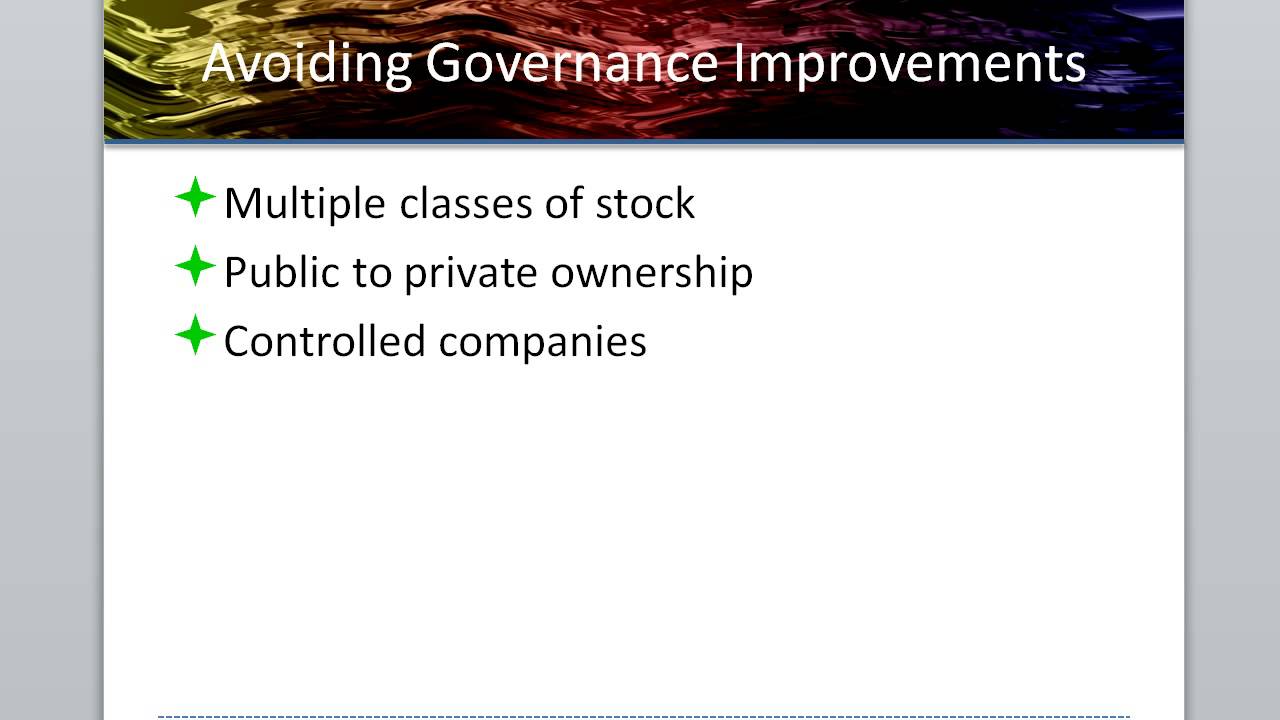 Avoiding Governance Improvements

Multiple classes of stock
Public to private ownership
Controlled companies